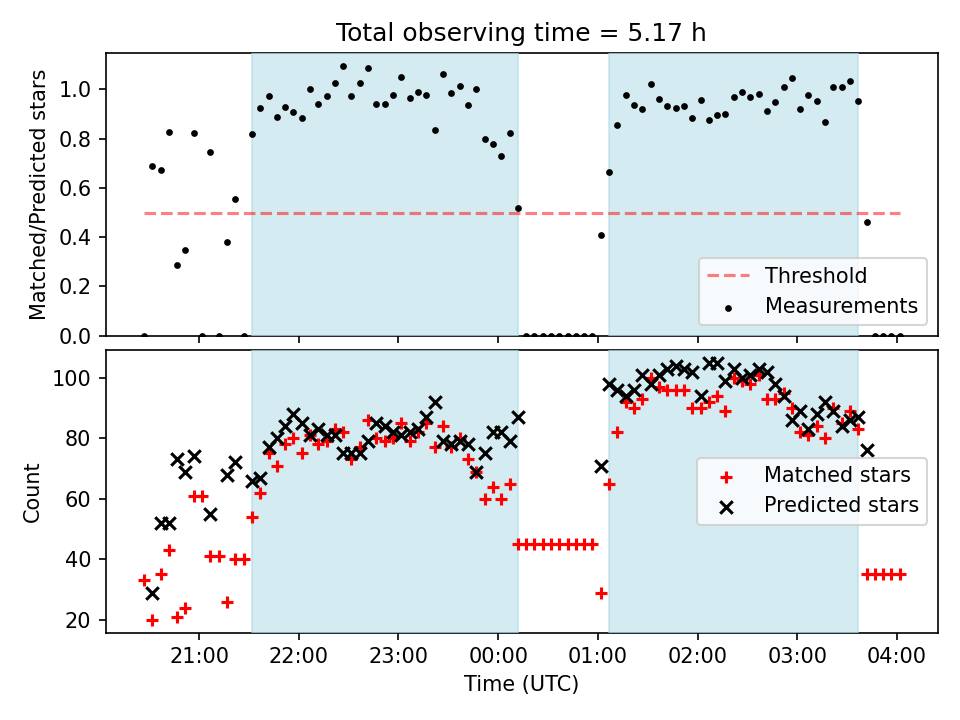 Total observing time = 5.17 h

Matched/Predicted stars

1.0
0.8
0.6
0.4
0.2
0.0

Threshold
Measurements

Count

100
80
60
40
20

Matched stars
Predicted stars

21:00
22:00
23:00
00:00
01:00
02:00
03:00
04:00

Time (UTC)